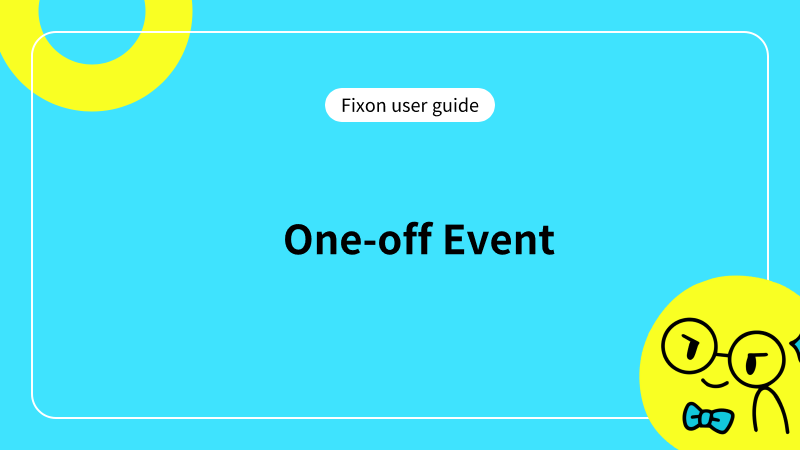 Fixon user guide

One-off Event